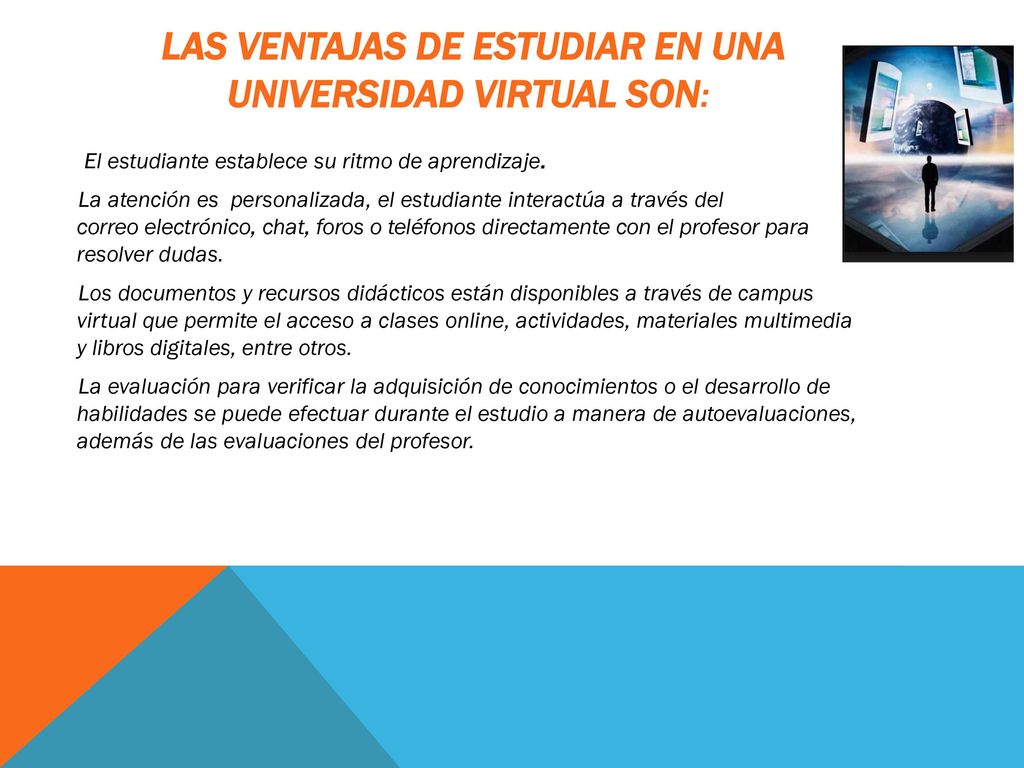 LAS VENTAJAS DE ESTUDIAR EN UNA UNIVERSIDAD VIRTUAL SON:

El estudiante establece su ritmo de aprendizaje.

La atención es personalizada, el estudiante interactúa a través del correo electrónico, chat, foros o teléfonos directamente con el profesor para resolver dudas.

Los documentos y recursos didácticos están disponibles a través de campus virtual que permite el acceso a clases online, actividades, materiales multimedia y libros digitales, entre otros.

La evaluación para verificar la adquisición de conocimientos o el desarrollo de habilidades se puede efectuar durante el estudio a manera de autoevaluaciones, además de las evaluaciones del profesor.